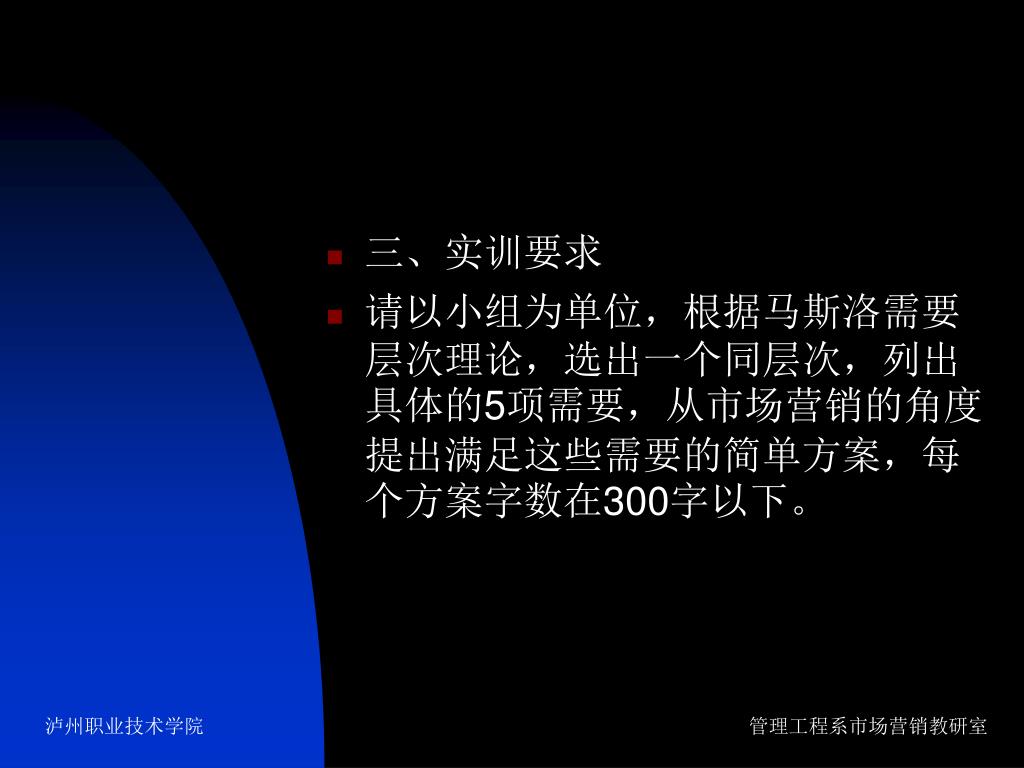 三、实训要求

请以小组为单位，根据马斯洛需要层次理论，选出一个同层次，列出具体的5项需要，从市场营销的角度提出满足这些需要的简单方案，每个方案字数在300字以下。

泸州职业技术学院

管理工程系市场营销教研室